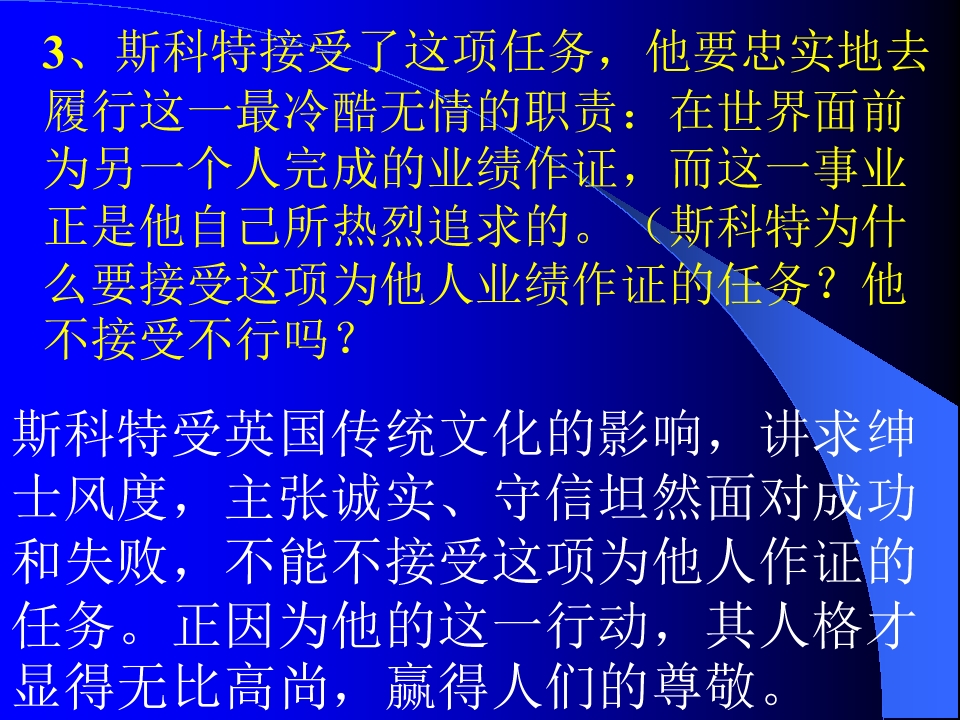 3、斯科特接受了这项任务，他要忠实地去履行这一最冷酷无情的职责：在世界面前为另一个人完成的业绩作证，而这一事业正是他自己所热烈追求的。（斯科特为什么要接受这项为他人业绩作证的任务？他不接受不行吗？

斯科特受英国传统文化的影响，讲求绅士风度，主张诚实、守信坦然面对成功和失败，不能不接受这项为他人作证的任务。正因为他的这一行动，其人格才显得无比高尚，赢得人们的尊敬。